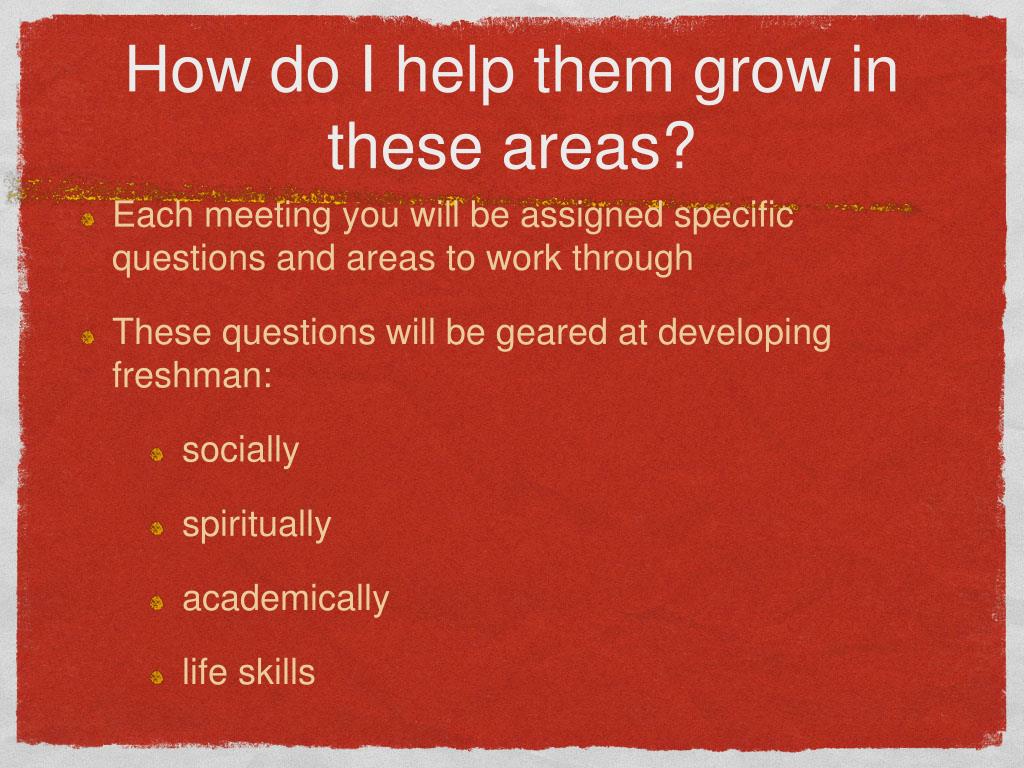 How do I help them grow in these areas?

Each meeting you will be assigned specific questions and areas to work through

These questions will be geared at developing freshman:

socially

spiritually

academically

life skills